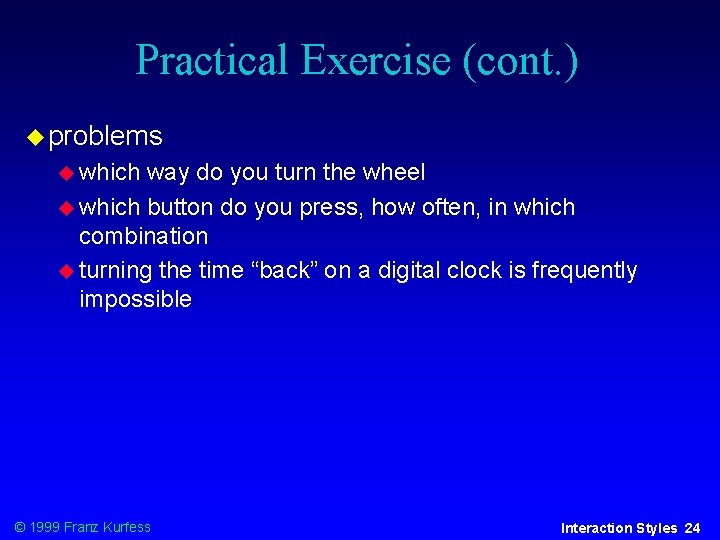 Practical Exercise (cont.)

problems

which way do you turn the wheel

which button do you press, how often, in which combination

turning the time “back” on a digital clock is frequently impossible

© 1999 Franz Kurfess

Interaction Styles 24